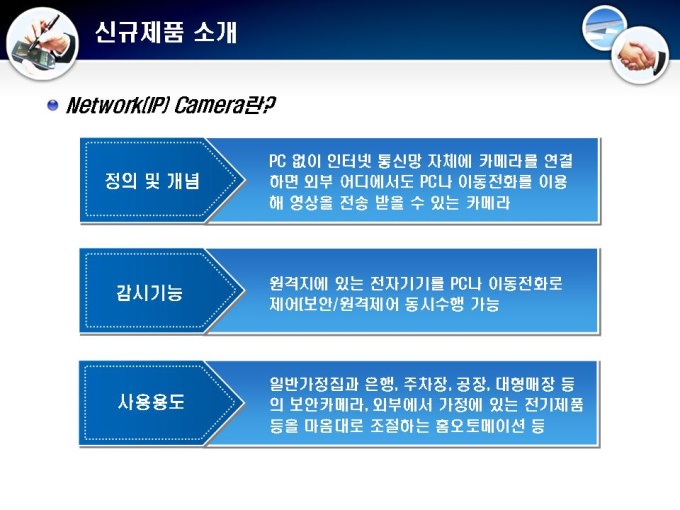 신규제품 소개

Network(IP) Camera란?

정의 및 개념

PC 없이 인터넷 통신망 자체에 카메라를 연결하면 외부 어디에서도 PC나 이동전화를 이용해 영상을 전송 받을 수 있는 카메라

감시기능

원격지에 있는 전자기기를 PC나 이동전화로 제어(보안/원격제어 동시수행 가능

사용용도

일반가정집과 은행, 주차장, 공장, 대형매장 등의 보안카메라, 외부에서 가정에 있는 전기제품 등을 마음대로 조절하는 홈오토메이션 등